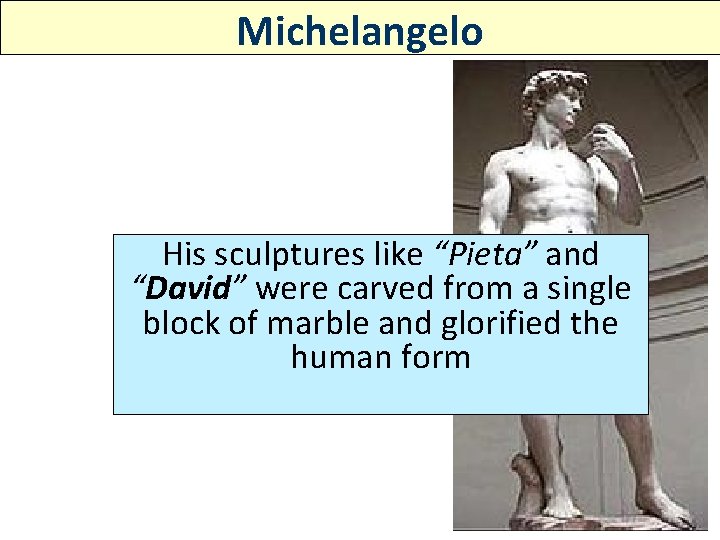 Michelangelo

His sculptures like “Pieta” and “David” were carved from a single block of marble and glorified the human form